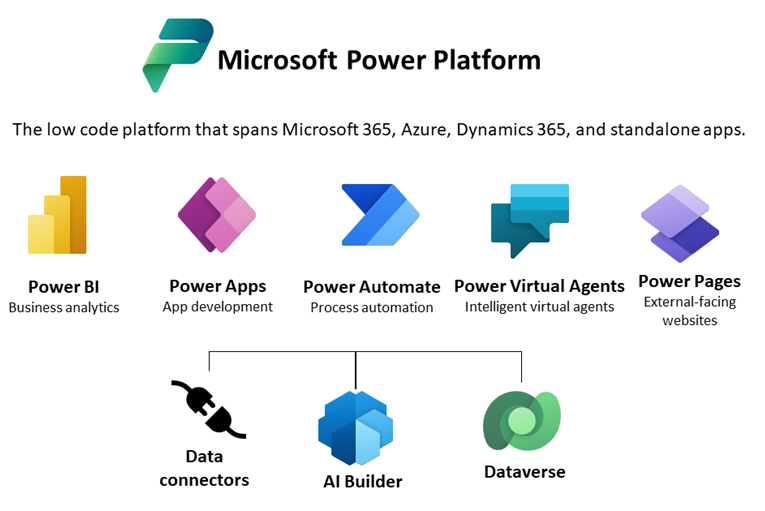 Microsoft Power Platform

The low code platform that spans Microsoft 365, Azure, Dynamics 365, and standalone apps.

Power BI
Business analytics

Power Apps
App development

Power Automate
Process automation

Power Virtual Agents
Intelligent virtual agents

Power Pages
External-facing websites

Data connectors

AI Builder

Dataverse